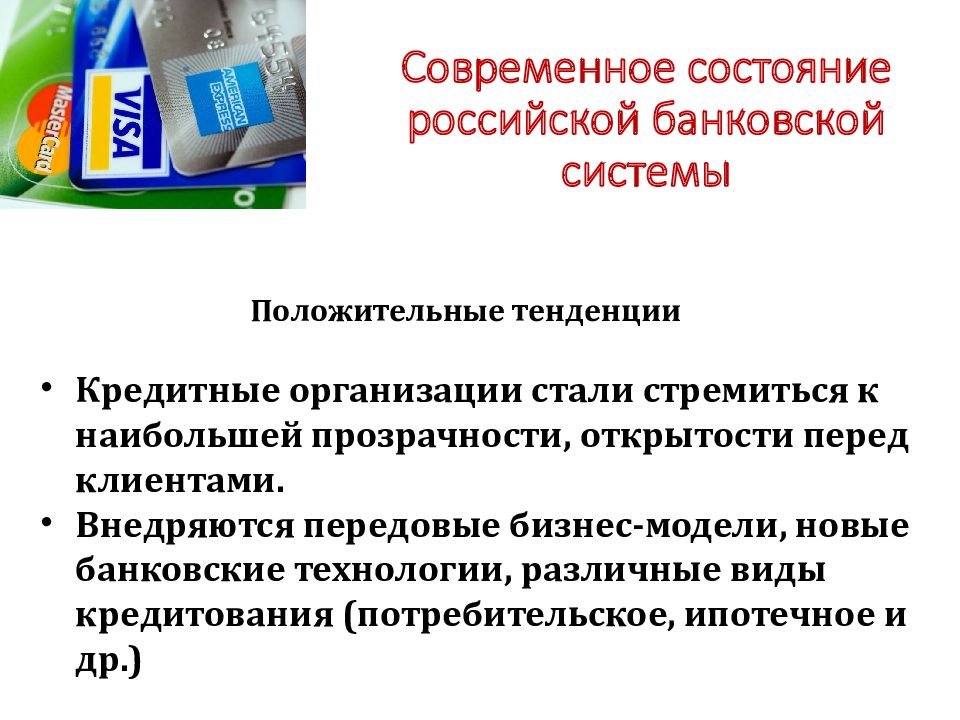 MasterCard
VISA
AMERICAN EXPRESS

Современное состояние российской банковской системы

Положительные тенденции

• Кредитные организации стали стремиться к наибольшей прозрачности, открытости перед клиентами.
• Внедряются передовые бизнес-модели, новые банковские технологии, различные виды кредитования (потребительское, ипотечное и др.)